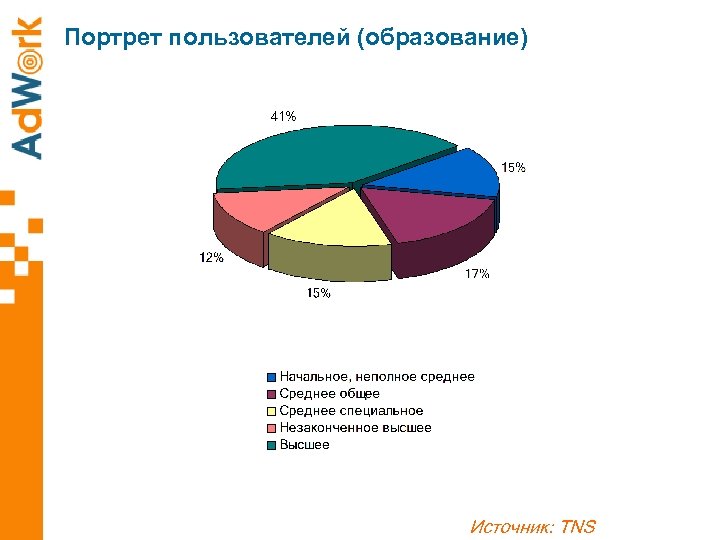 AdWork

Портрет пользователей (образование)

41%

15%

17%

15%

12%

Начальное, неполное среднее
Среднее общее
Среднее специальное
Незаконченное высшее
Высшее

Источник: TNS